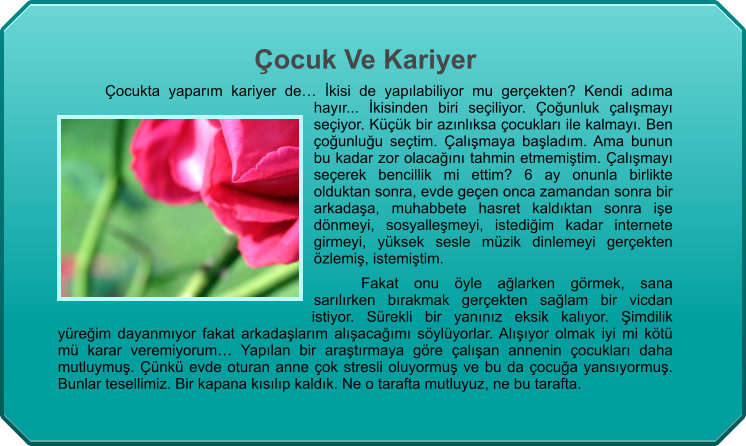 Çocuk Ve Kariyer

Çocukta yaparım kariyer de… İkisi de yapılabiliyor mu gerçekten? Kendi adıma hayır... İkisinden biri seçiliyor. Çoğunluk çalışmayı seçiyor. Küçük bir azınlıksa çocukları ile kalmayı. Ben çoğunluğu seçtim. Çalışmaya başladım. Ama bunun bu kadar zor olacağını tahmin etmemiştim. Çalışmayı seçerek bencillik mi ettim? 6 ay onunla birlikte olduktan sonra, evde geçen onca zamandan sonra bir arkadaşa, muhabbete hasret kaldıktan sonra işe dönmeyi, sosyalleşmeyi, istediğim kadar internete girmeyi, yüksek sesle müzik dinlemeyi gerçekten özlemiş, istemiştim.

Fakat onu öyle ağlarken görmek, sana sarılırken bırakmak gerçekten sağlam bir vicdan istiyor. Sürekli bir yanınız eksik kalıyor. Şimdilik yüreğim dayanmıyor fakat arkadaşlarım alışacağımı söylüyorlar. Alışıyor olmak iyi mi kötü mü karar veremiyorum… Yapılan bir araştırmaya göre çalışan annenin çocukları daha mutluymuş. Çünkü evde oturan anne çok stresli oluyormuş ve bu da çocuğa yansıyormuş. Bunlar tesellimiz. Bir kapana kısılıp kaldık. Ne o tarafta mutluyuz, ne bu tarafta.